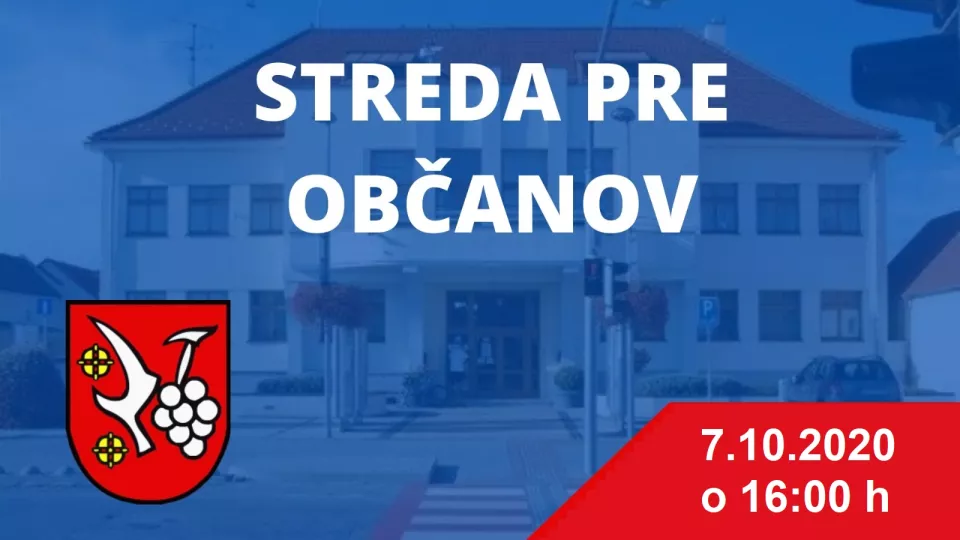 STREDA PRE OBČANOV

7.10.2020
o 16:00 h